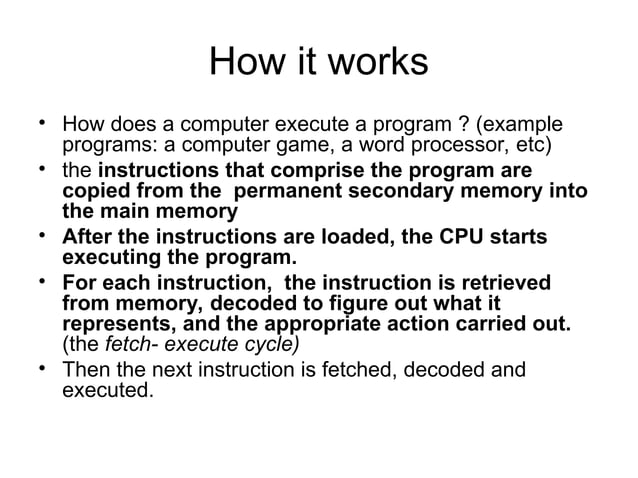 How it works

• How does a computer execute a program ? (example programs: a computer game, a word processor, etc)
• the instructions that comprise the program are copied from the permanent secondary memory into the main memory
• After the instructions are loaded, the CPU starts executing the program.
• For each instruction, the instruction is retrieved from memory, decoded to figure out what it represents, and the appropriate action carried out. (the fetch- execute cycle)
• Then the next instruction is fetched, decoded and executed.